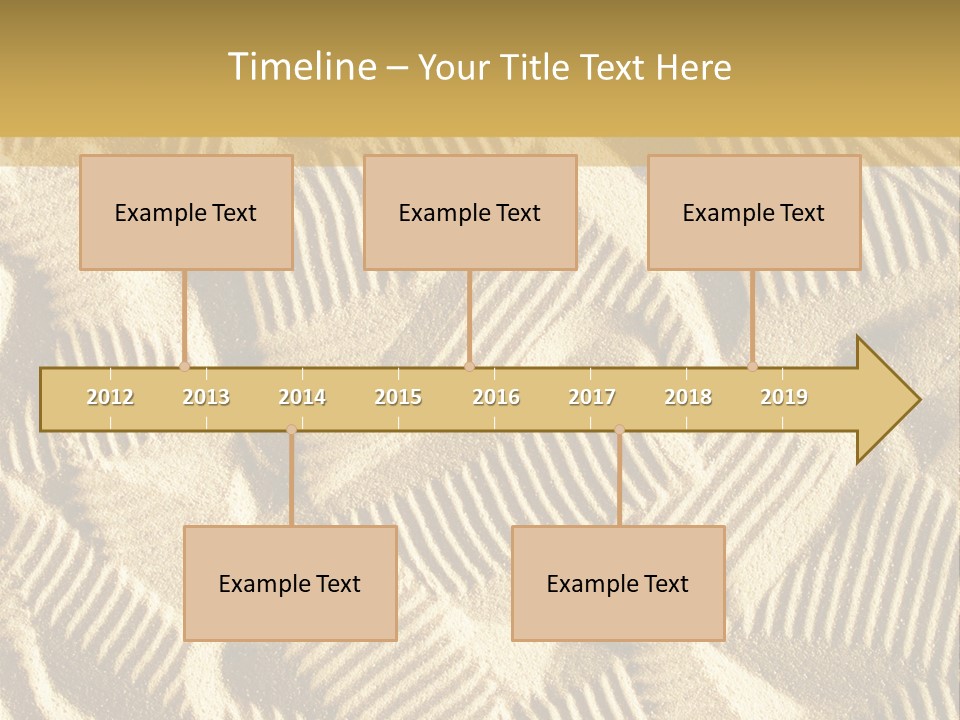 Timeline – Your Title Text Here

Example Text

Example Text

Example Text

2012 2013 2014 2015 2016 2017 2018 2019

Example Text

Example Text